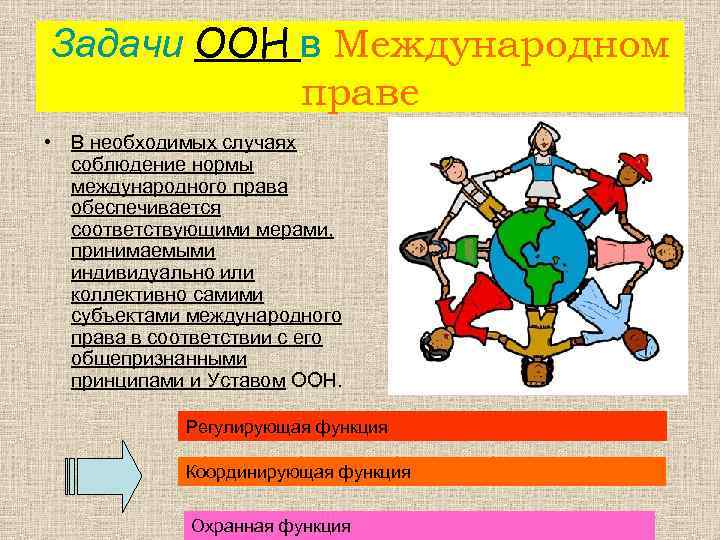 Задачи ООН в Международном праве

• В необходимых случаях соблюдение нормы международного права обеспечивается соответствующими мерами, принимаемыми индивидуально или коллективно самими субъектами международного права в соответствии с его общепризнанными принципами и Уставом ООН.

Регулирующая функция

Координирующая функция

Охранная функция